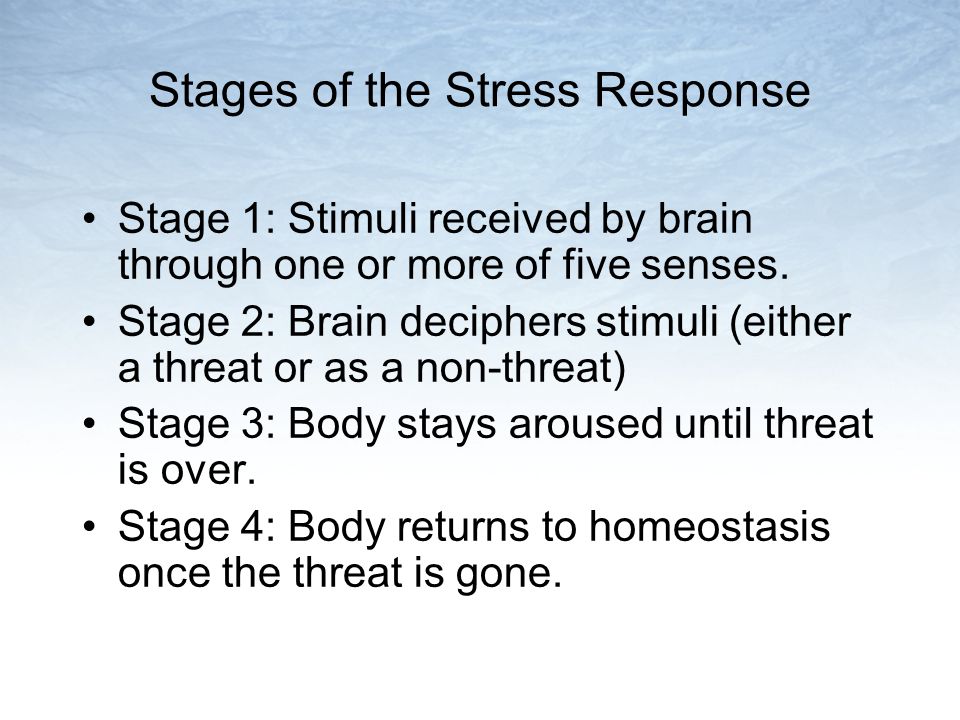 Stages of the Stress Response

• Stage 1: Stimuli received by brain through one or more of five senses.
• Stage 2: Brain deciphers stimuli (either a threat or as a non-threat)
• Stage 3: Body stays aroused until threat is over.
• Stage 4: Body returns to homeostasis once the threat is gone.